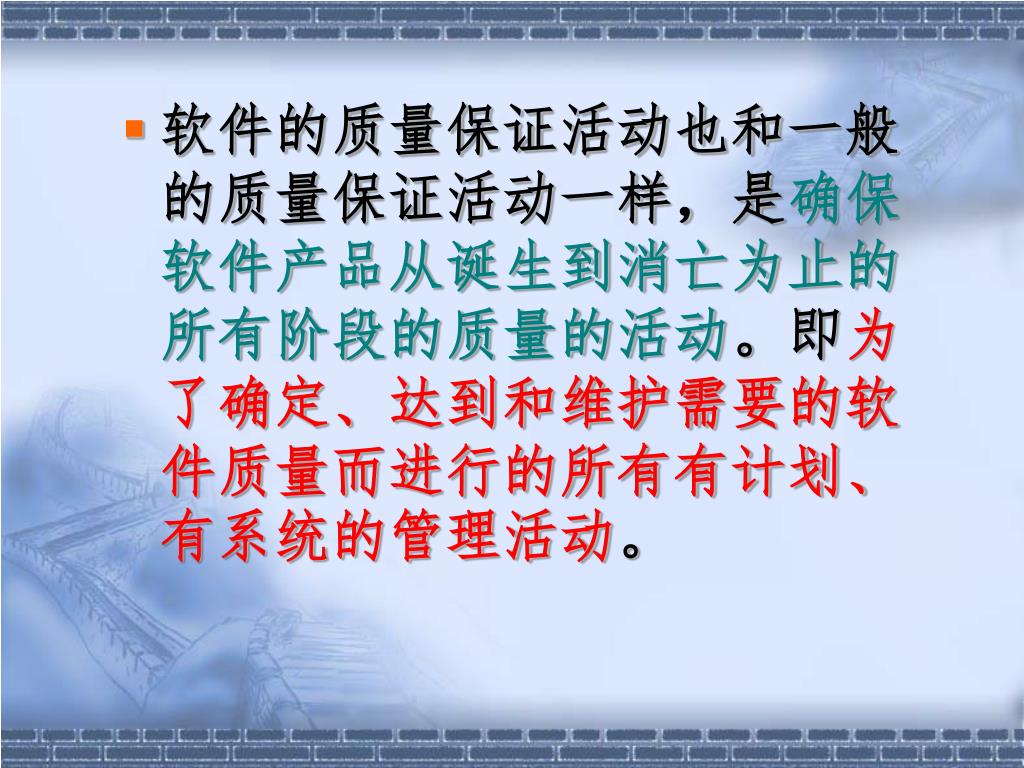 软件的质量保证活动也和一般的质量保证活动一样，是确保软件产品从诞生到消亡为止的所有阶段的质量的活动。即为了确定、达到和维护需要的软件质量而进行的所有有计划、有系统的管理活动。